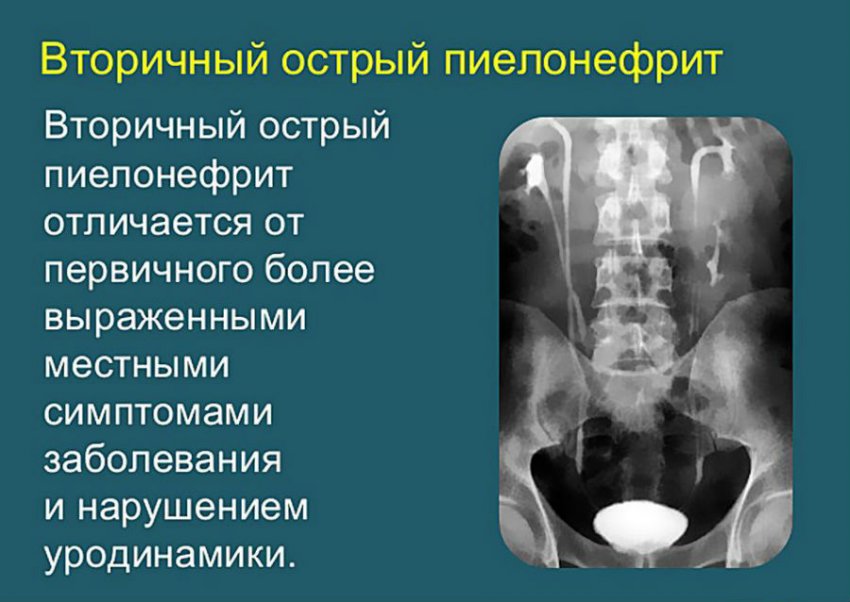 Вторичный острый пиелонефрит

Вторичный острый пиелонефрит отличается от первичного более выраженными местными симптомами заболевания и нарушением уродинамики.